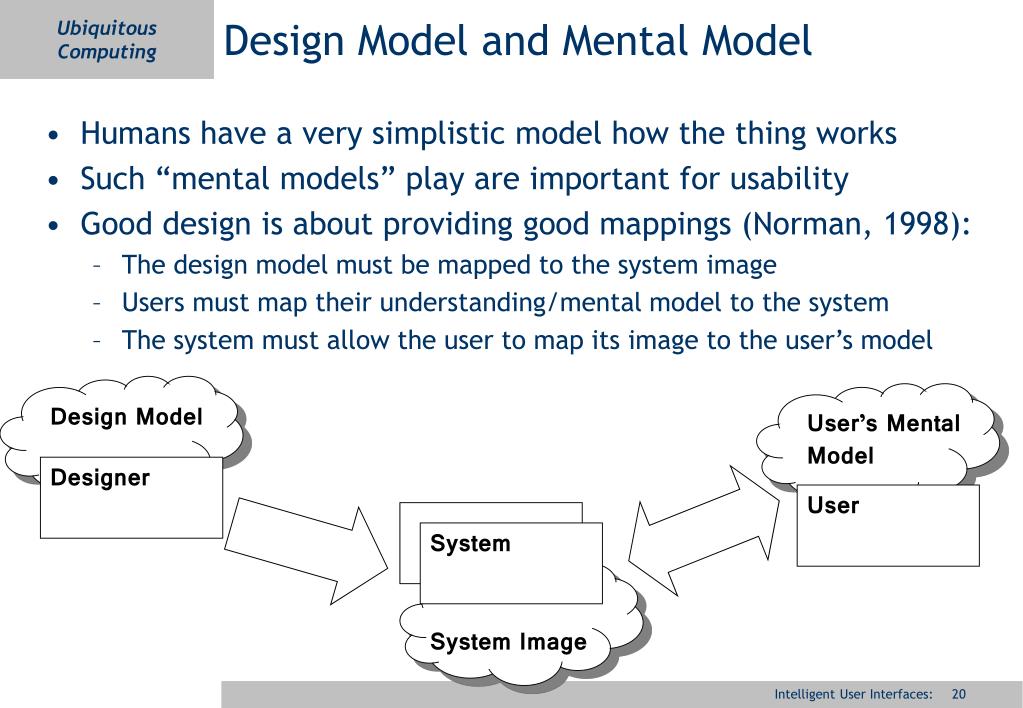 Ubiquitous Computing

Design Model and Mental Model

• Humans have a very simplistic model how the thing works
• Such “mental models” play are important for usability
• Good design is about providing good mappings (Norman, 1998):
– The design model must be mapped to the system image
– Users must map their understanding/mental model to the system
– The system must allow the user to map its image to the user’s model

Design Model

Designer

System

System Image

User’s Mental Model

User

Intelligent User Interfaces: 20